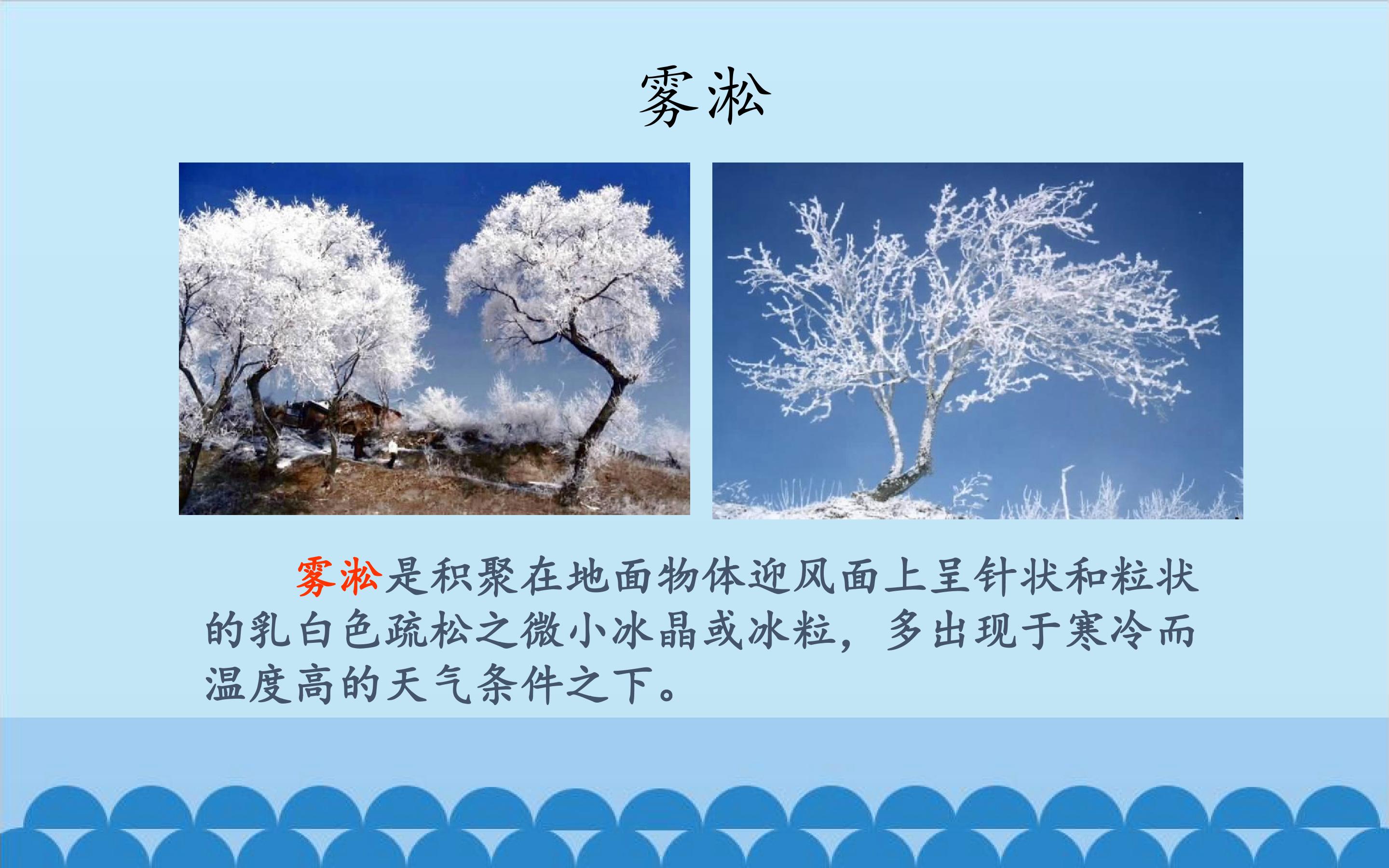 雾凇

雾凇是积聚在地面物体迎风面上呈针状和粒状的乳白色疏松之微小冰晶或冰粒，多出现于寒冷而温度高的天气条件之下。